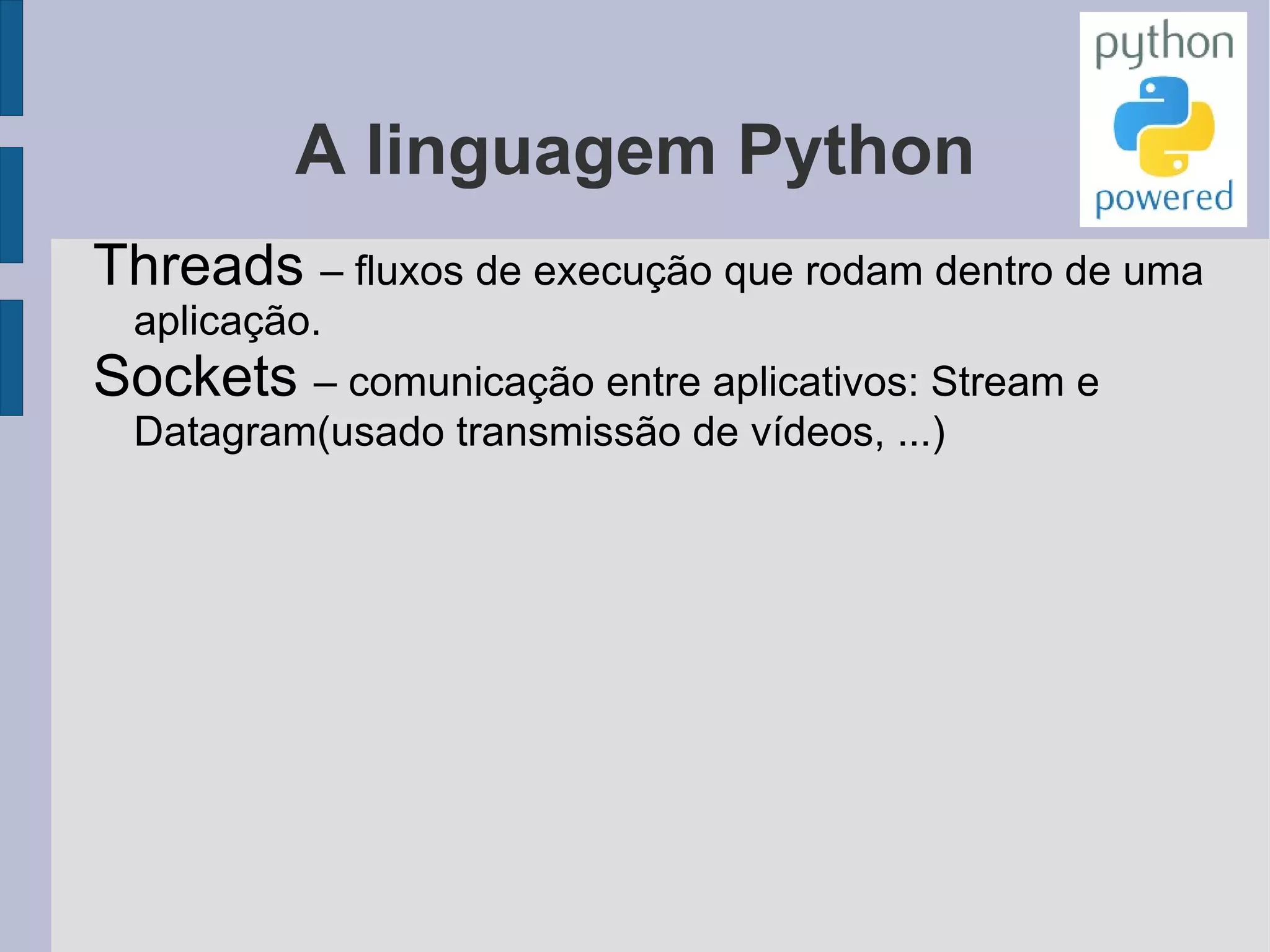 A linguagem Python

python
powered

Threads – fluxos de execução que rodam dentro de uma aplicação.

Sockets – comunicação entre aplicativos: Stream e Datagram(usado transmissão de vídeos, ...)